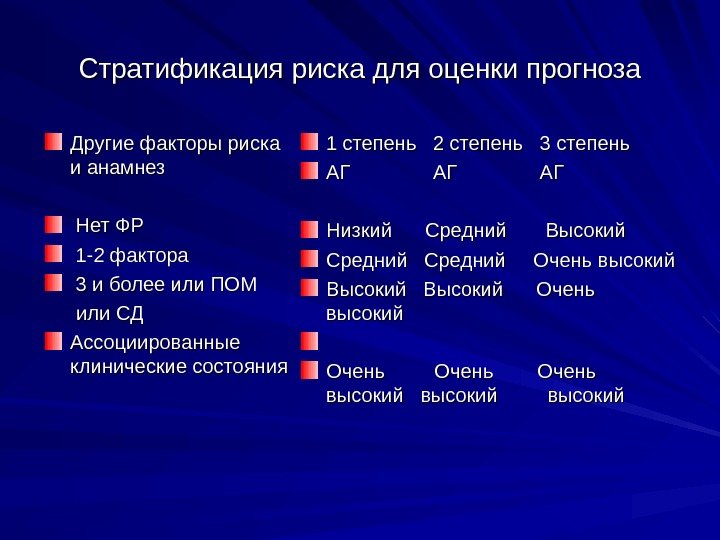 Стратификация риска для оценки прогноза

Другие факторы риска и анамнез

Нет ФР

1-2 фактора

3 и более или ПОМ или СД

Ассоциированные клинические состояния

1 степень 2 степень 3 степень

АГ АГ АГ

Низкий Средний Высокий

Средний Средний Очень высокий

Высокий Высокий Очень высокий

Очень высокий Очень высокий Очень высокий